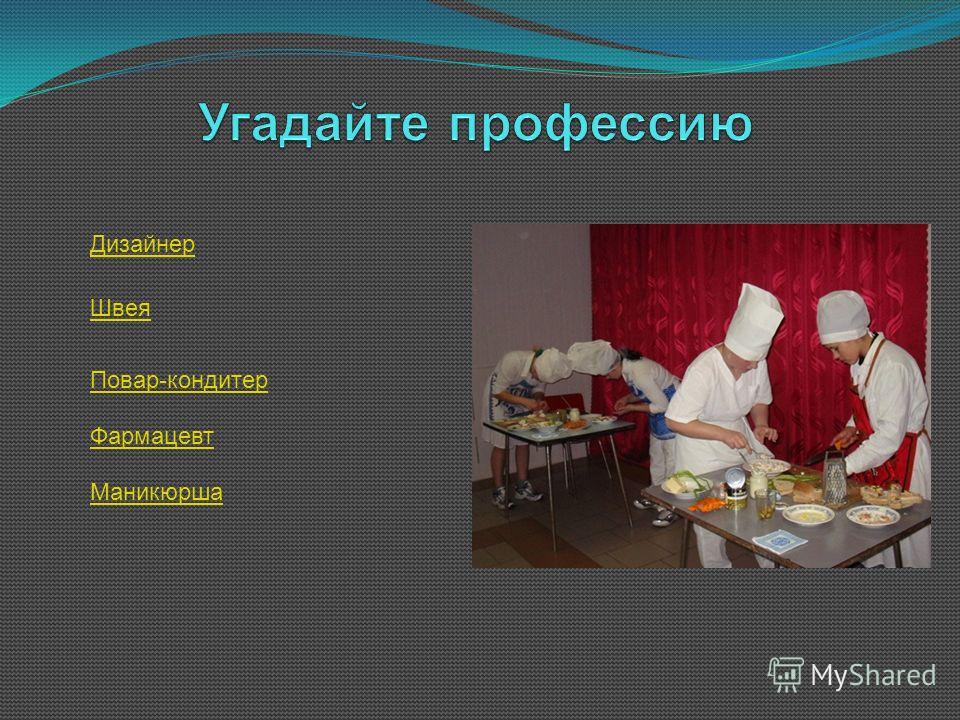 Угадайте профессию

Дизайнер

Швея

Повар-кондитер

Фармацевт

Маникюрша

MyShared